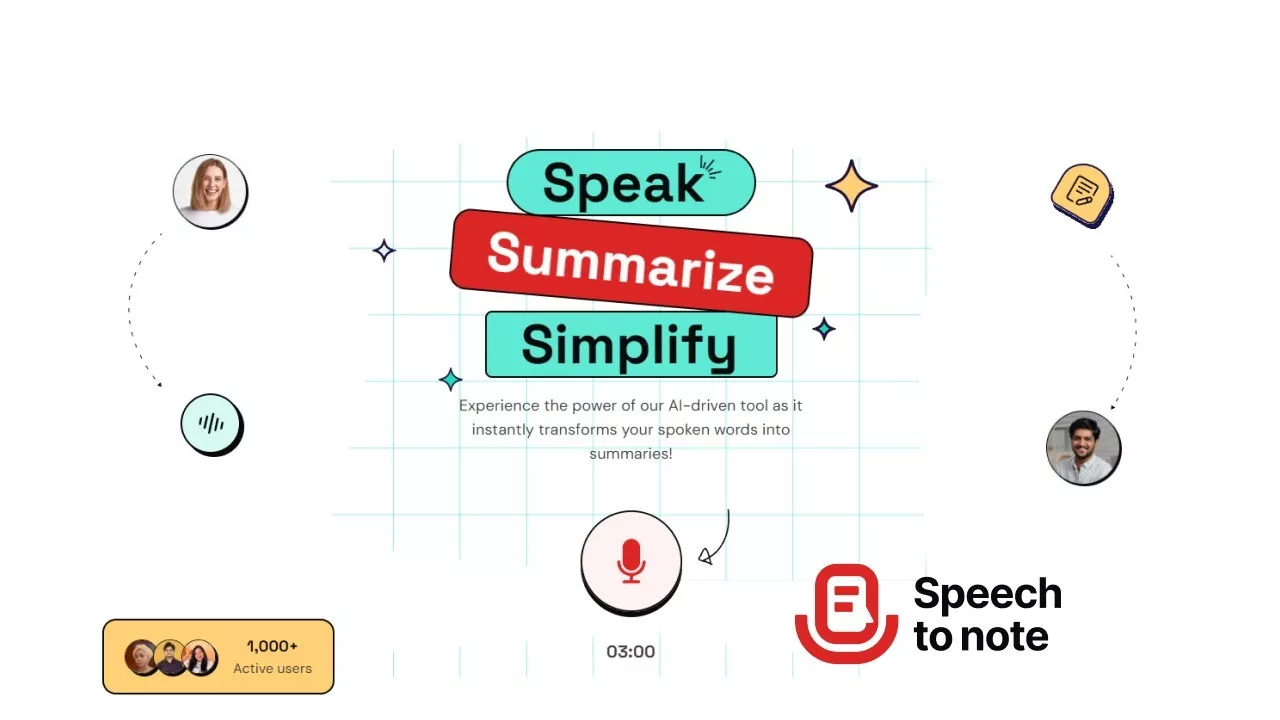 Speak
Summarize
Simplify

Experience the power of our AI-driven tool as it instantly transforms your spoken words into summaries!

03:00

1,000+
Active users

Speech to note